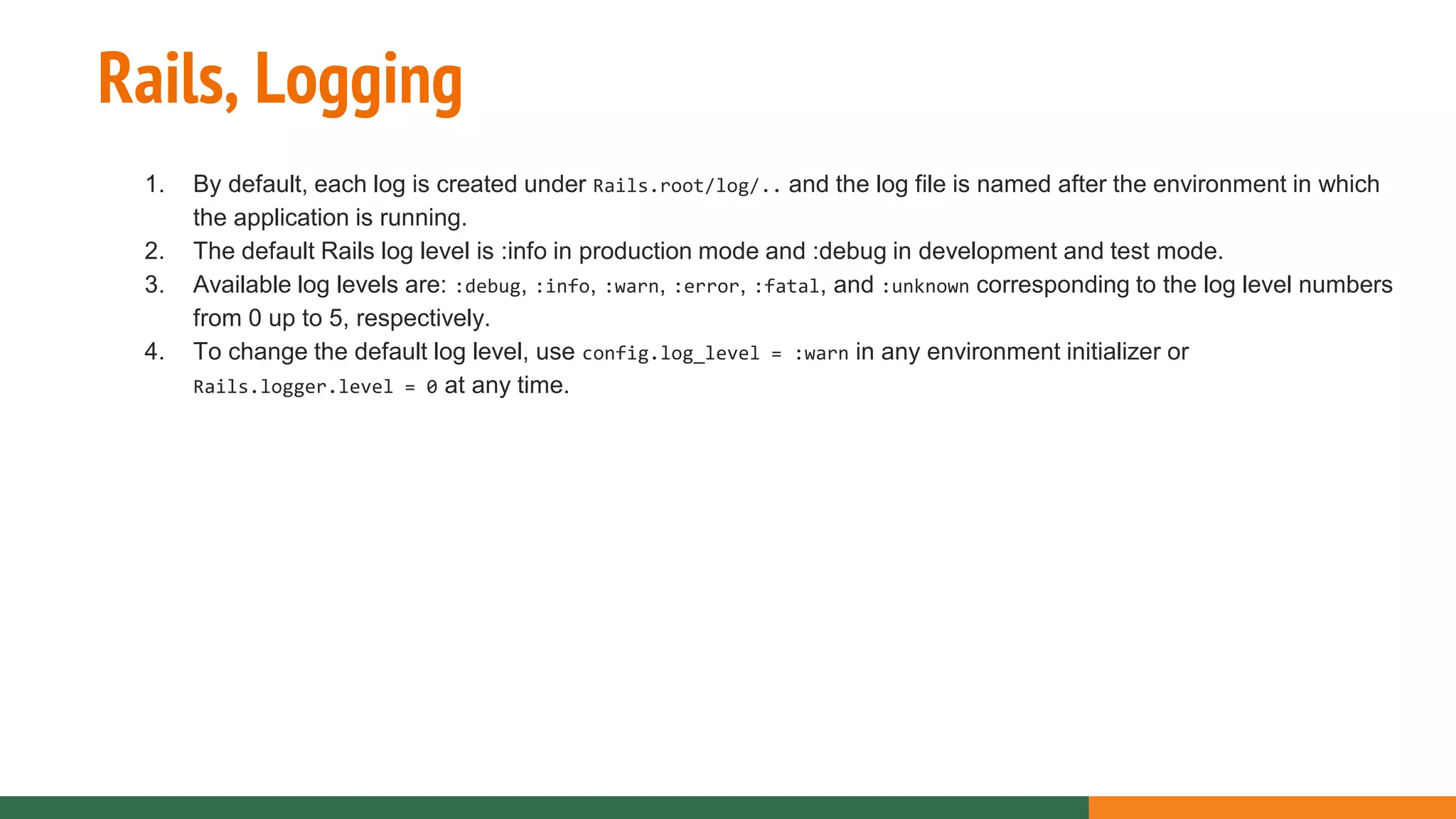 Rails, Logging

1. By default, each log is created under Rails.root/log/.. and the log file is named after the environment in which the application is running.
2. The default Rails log level is :info in production mode and :debug in development and test mode.
3. Available log levels are: :debug, :info, :warn, :error, :fatal, and :unknown corresponding to the log level numbers from 0 up to 5, respectively.
4. To change the default log level, use config.log_level = :warn in any environment initializer or Rails.logger.level = 0 at any time.